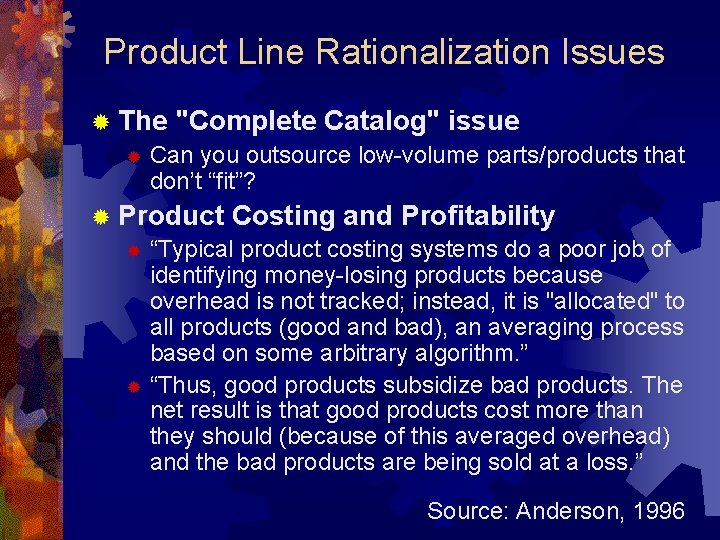 Product Line Rationalization Issues

The "Complete Catalog" issue

Can you outsource low-volume parts/products that don’t “fit”?

Product Costing and Profitability

“Typical product costing systems do a poor job of identifying money-losing products because overhead is not tracked; instead, it is "allocated" to all products (good and bad), an averaging process based on some arbitrary algorithm.”

“Thus, good products subsidize bad products. The net result is that good products cost more than they should (because of this averaged overhead) and the bad products are being sold at a loss.”

Source: Anderson, 1996